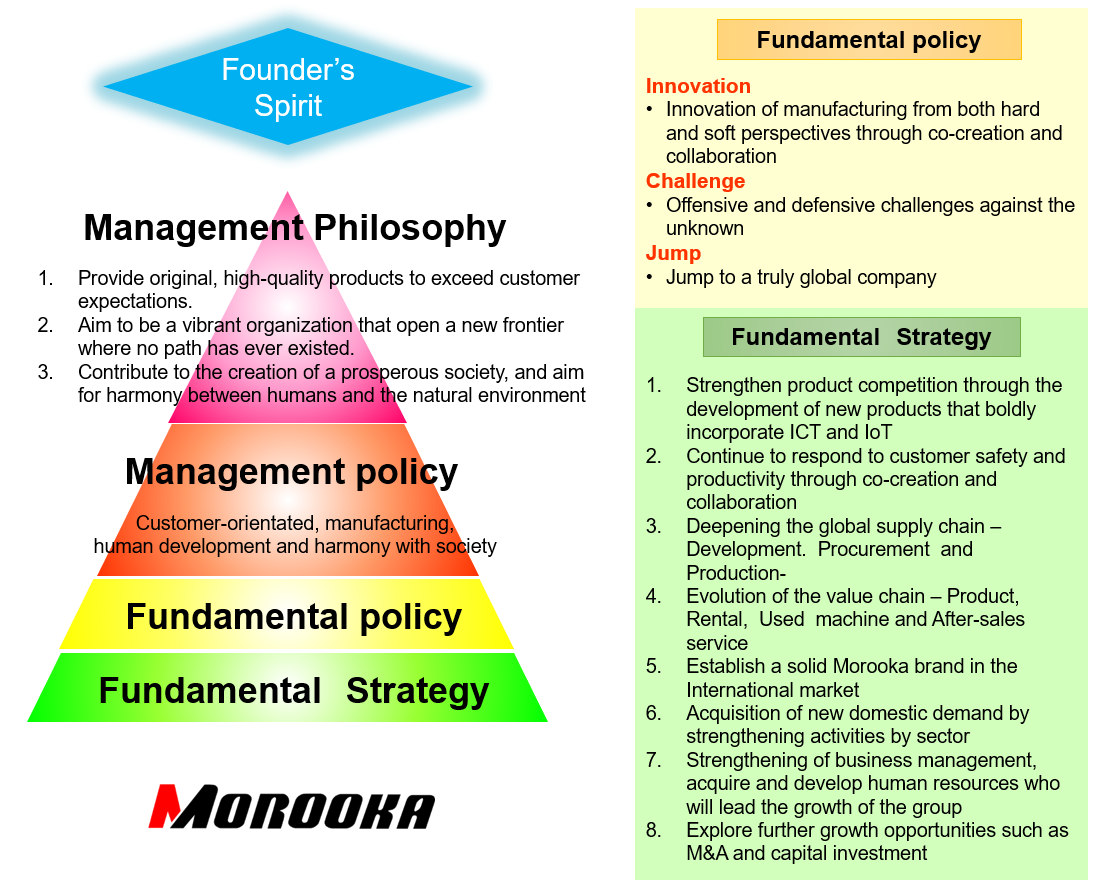 Founder's Spirit

Management Philosophy

1. Provide original, high-quality products to exceed customer expectations.
2. Aim to be a vibrant organization that open a new frontier where no path has ever existed.
3. Contribute to the creation of a prosperous society, and aim for harmony between humans and the natural environment

Management policy

Customer-orientated, manufacturing, human development and harmony with society

Fundamental policy

Fundamental Strategy

MOROOKA

Fundamental policy

Innovation
• Innovation of manufacturing from both hard and soft perspectives through co-creation and collaboration
Challenge
• Offensive and defensive challenges against the unknown
Jump
• Jump to a truly global company

Fundamental Strategy

1. Strengthen product competition through the development of new products that boldly incorporate ICT and IoT
2. Continue to respond to customer safety and productivity through co-creation and collaboration
3. Deepening the global supply chain – Development. Procurement and Production-
4. Evolution of the value chain – Product, Rental, Used machine and After-sales service
5. Establish a solid Morooka brand in the International market
6. Acquisition of new domestic demand by strengthening activities by sector
7. Strengthening of business management, acquire and develop human resources who will lead the growth of the group
8. Explore further growth opportunities such as M&A and capital investment